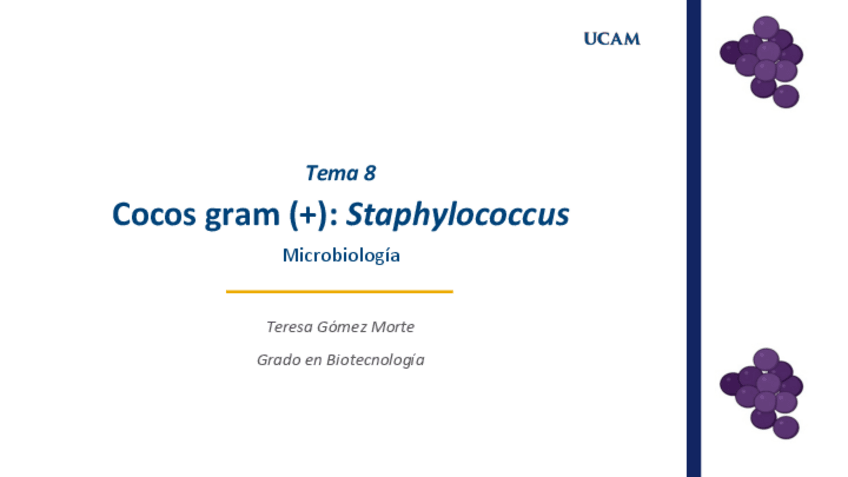 UCAM

Tema 8

Cocos gram (+): Staphylococcus

Microbiología

Teresa Gómez Morte

Grado en Biotecnología